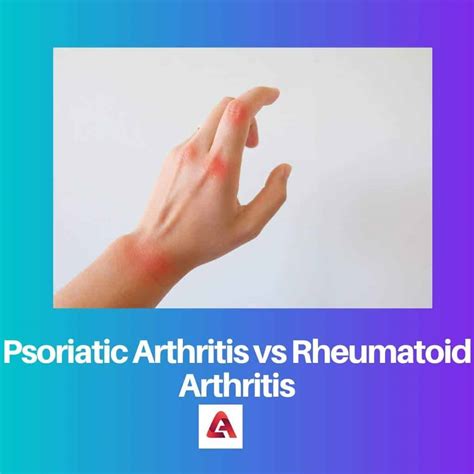 Psoriatic Arthritis vs Rheumatoid Arthritis